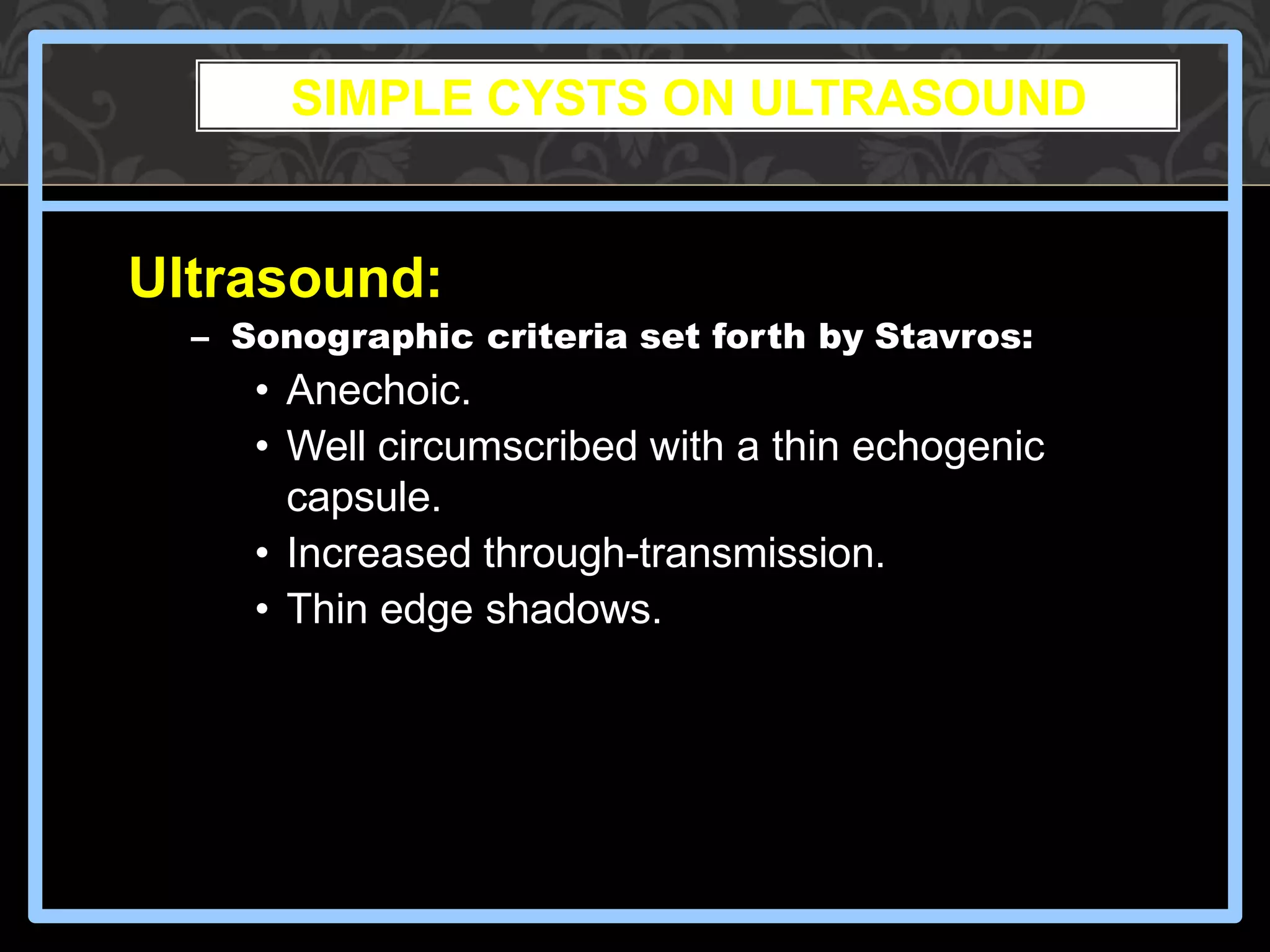 SIMPLE CYSTS ON ULTRASOUND

Ultrasound:

– Sonographic criteria set forth by Stavros:

• Anechoic.
• Well circumscribed with a thin echogenic capsule.
• Increased through-transmission.
• Thin edge shadows.